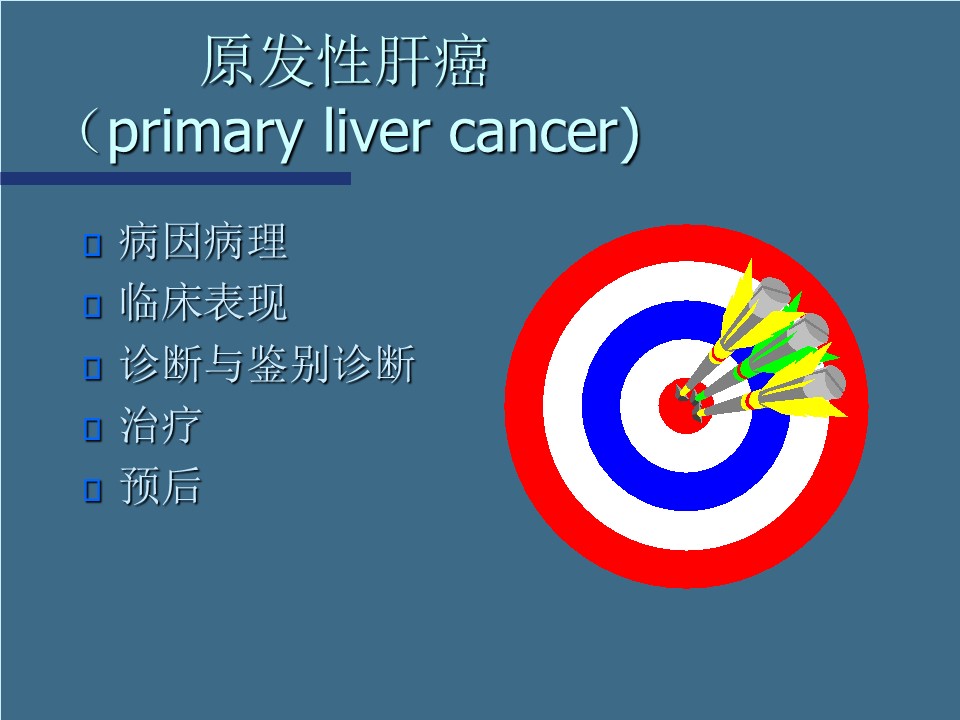 原发性肝癌
（primary liver cancer)

病因病理
临床表现
诊断与鉴别诊断
治疗
预后